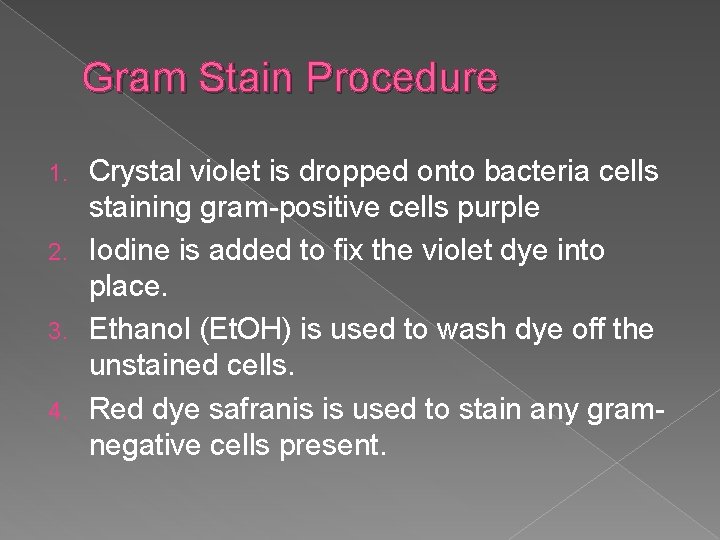 Gram Stain Procedure

1. Crystal violet is dropped onto bacteria cells staining gram-positive cells purple
2. Iodine is added to fix the violet dye into place.
3. Ethanol (EtOH) is used to wash dye off the unstained cells.
4. Red dye safranis is used to stain any gram-negative cells present.